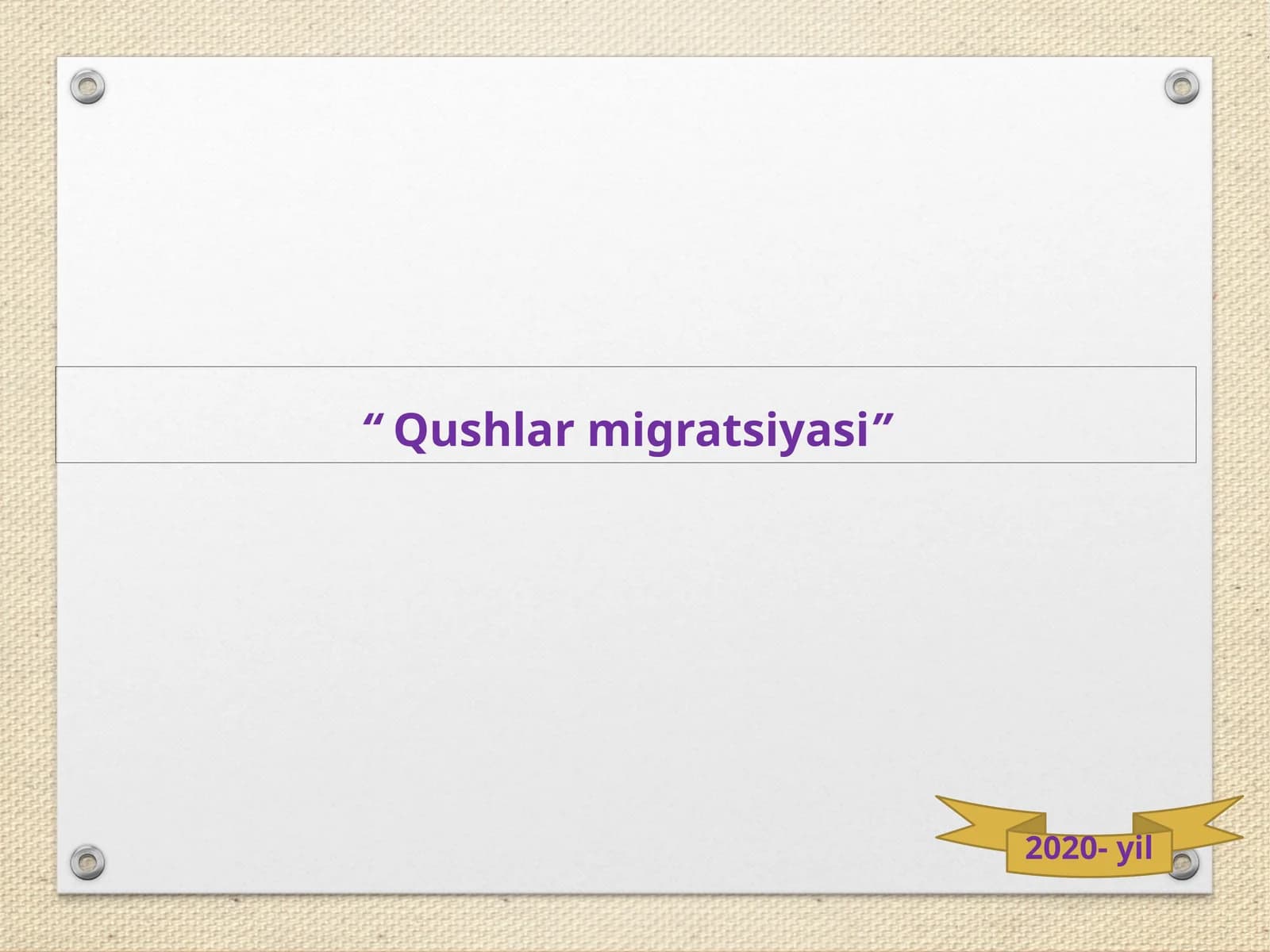 “ Qushlar migratsiyasi”

2020- yil